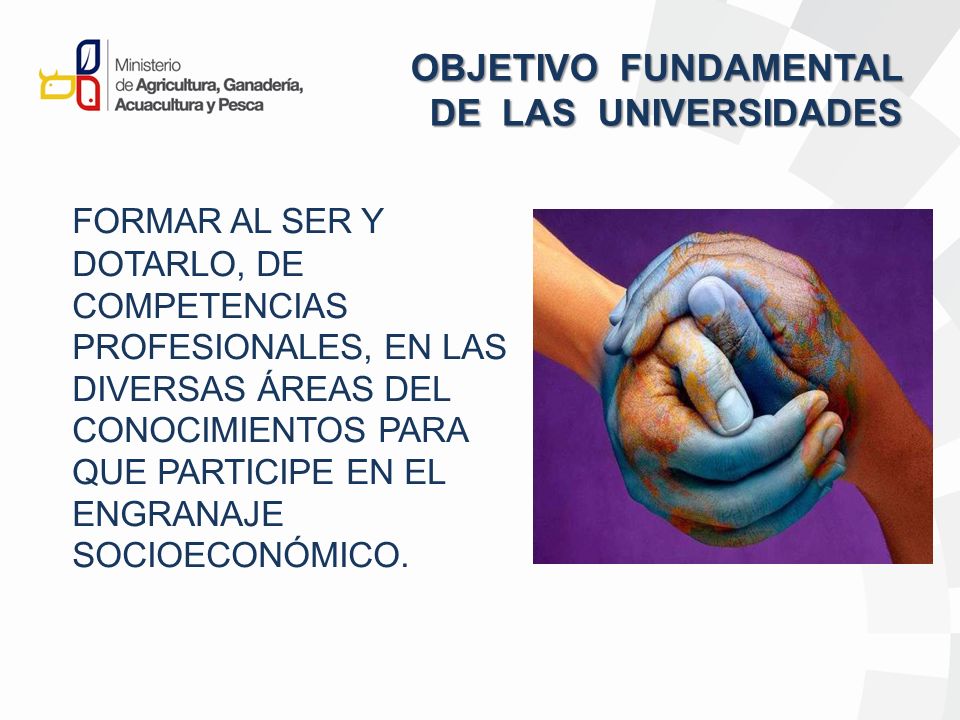 Ministerio
de Agricultura, Ganadería, Acuacultura y Pesca

OBJETIVO FUNDAMENTAL DE LAS UNIVERSIDADES

FORMAR AL SER Y DOTARLO, DE COMPETENCIAS PROFESIONALES, EN LAS DIVERSAS ÁREAS DEL CONOCIMIENTOS PARA QUE PARTICIPE EN EL ENGRANAJE SOCIOECONÓMICO.